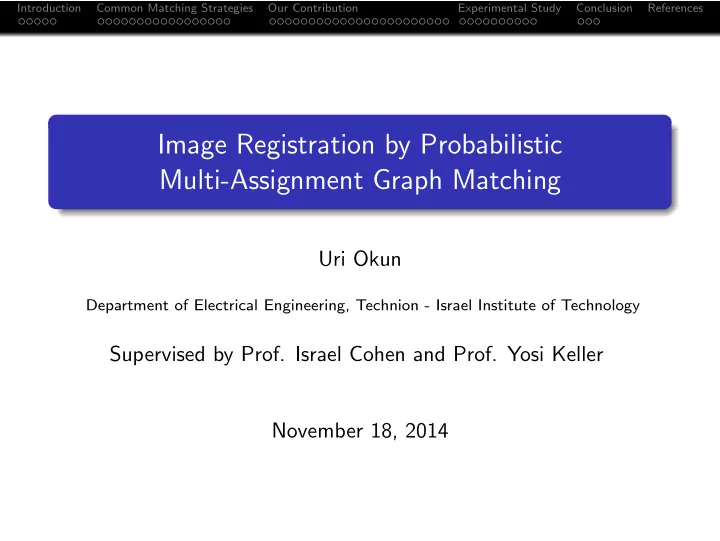 Introduction Common Matching Strategies Our Contribution Experimental Study Conclusion References

Image Registration by Probabilistic Multi-Assignment Graph Matching

Uri Okun

Department of Electrical Engineering, Technion - Israel Institute of Technology

Supervised by Prof. Israel Cohen and Prof. Yosi Keller

November 18, 2014